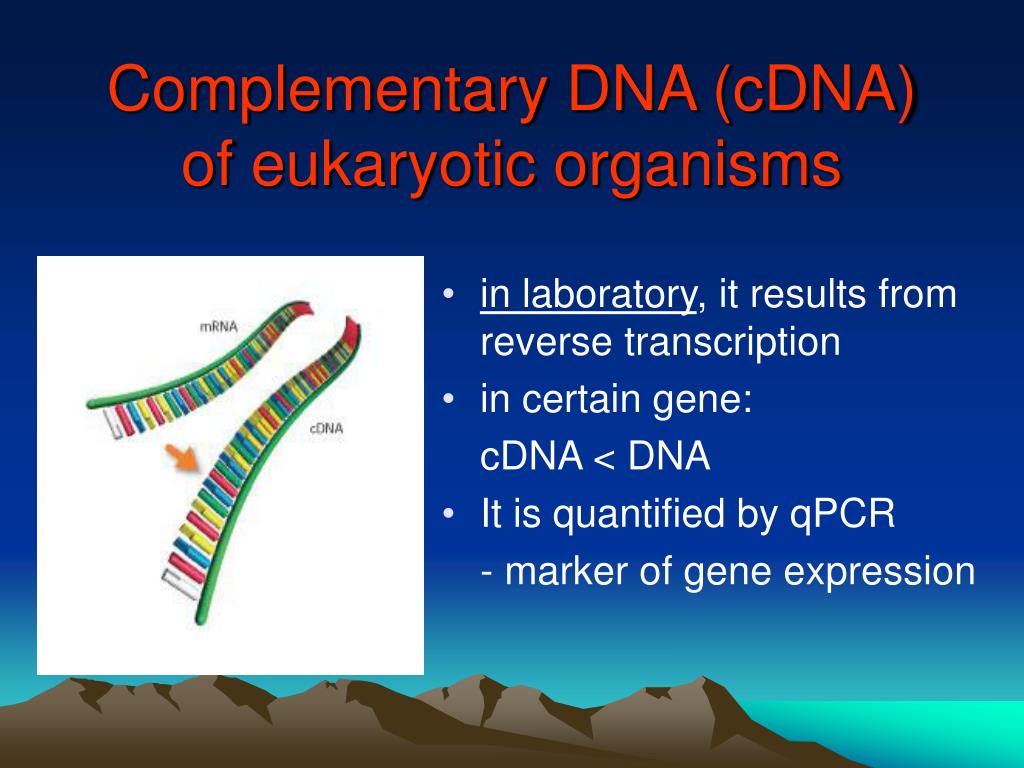 Complementary DNA (cDNA) of eukaryotic organisms

mRNA

cDNA

• in laboratory, it results from reverse transcription

• in certain gene:

cDNA < DNA

• It is quantified by qPCR

- marker of gene expression